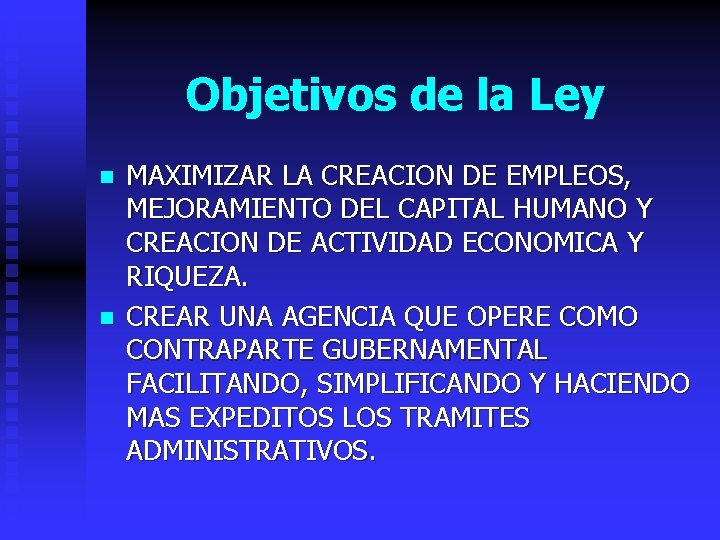 Objetivos de la Ley

- MAXIMIZAR LA CREACION DE EMPLEOS, MEJORAMIENTO DEL CAPITAL HUMANO Y CREACION DE ACTIVIDAD ECONOMICA Y RIQUEZA.
- CREAR UNA AGENCIA QUE OPERE COMO CONTRAPARTE GUBERNAMENTAL FACILITANDO, SIMPLIFICANDO Y HACIENDO MAS EXPEDITOS LOS TRAMITES ADMINISTRATIVOS.